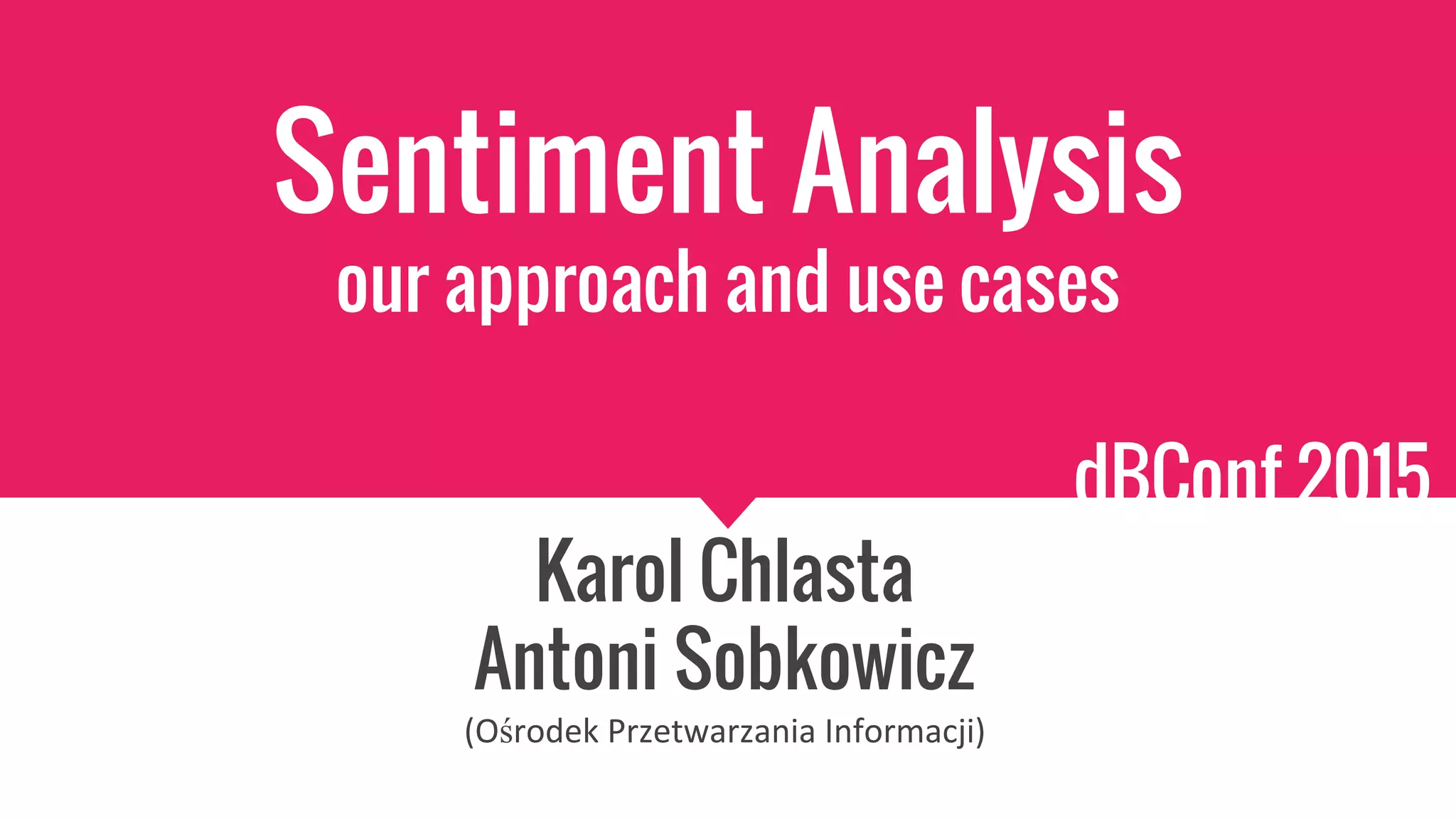 Sentiment Analysis
our approach and use cases

dBConf 2015

Karol Chlasta
Antoni Sobkowicz
(Ośrodek Przetwarzania Informacji)